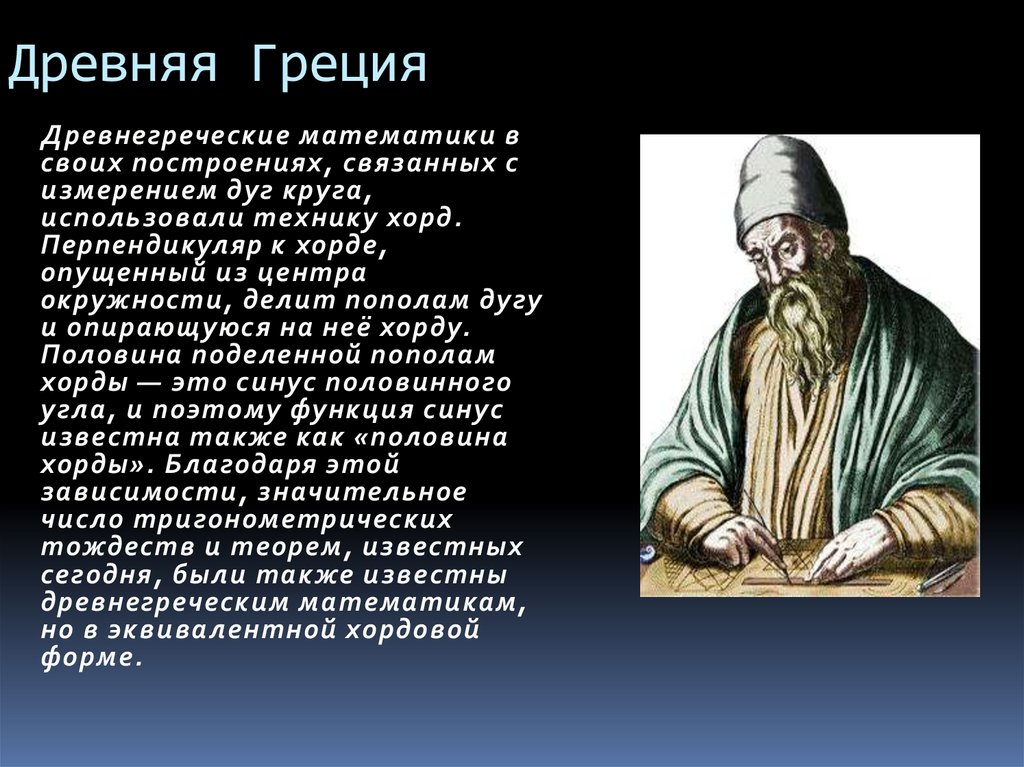 Древняя Греция

Древнегреческие математики в своих построениях, связанных с измерением дуг круга, использовали технику хорд. Перпендикуляр к хорде, опущенный из центра окружности, делит пополам дугу и опирающуюся на неё хорду. Половина поделенной пополам хорды — это синус половинного угла, и поэтому функция синус известна также как «половина хорды». Благодаря этой зависимости, значительное число тригонометрических тождеств и теорем, известных сегодня, были также известны древнегреческим математикам, но в эквивалентной хордовой форме.